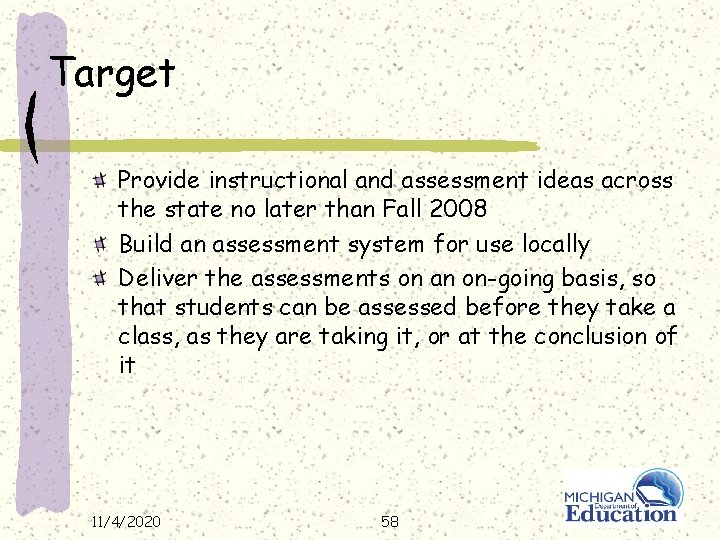 Target

Provide instructional and assessment ideas across the state no later than Fall 2008

Build an assessment system for use locally

Deliver the assessments on an on-going basis, so that students can be assessed before they take a class, as they are taking it, or at the conclusion of it

11/4/2020

58

MICHIGAN Department of Education